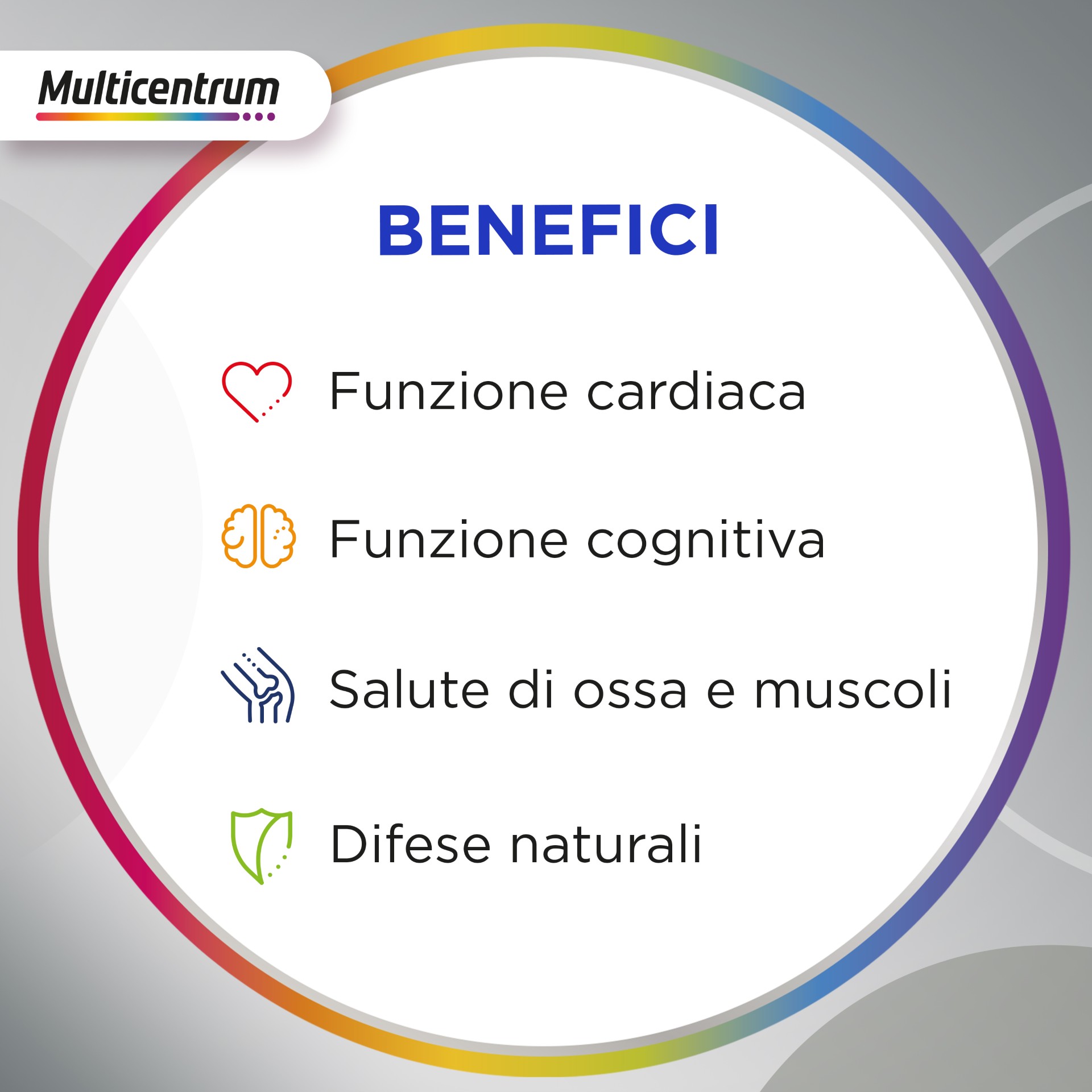 Multicentrum

BENEFICI

Funzione cardiaca

Funzione cognitiva

Salute di ossa e muscoli

Difese naturali